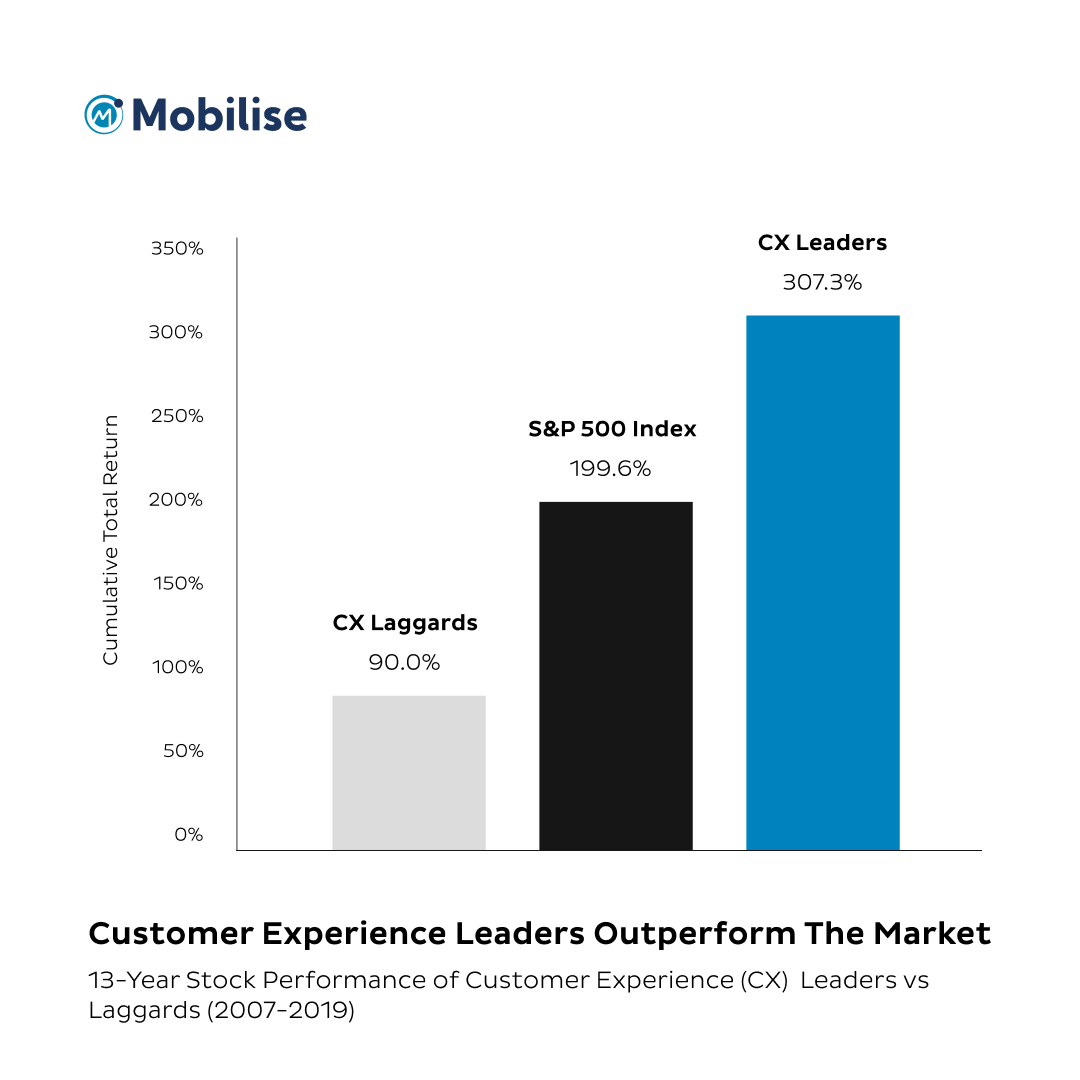 Mobilise

350%
300%
250%
200%
150%
100%
50%
0%

Cumulative Total Return

CX Laggards
90.0%

S&P 500 Index
199.6%

CX Leaders
307.3%

Customer Experience Leaders Outperform The Market

13-Year Stock Performance of Customer Experience (CX) Leaders vs Laggards (2007-2019)